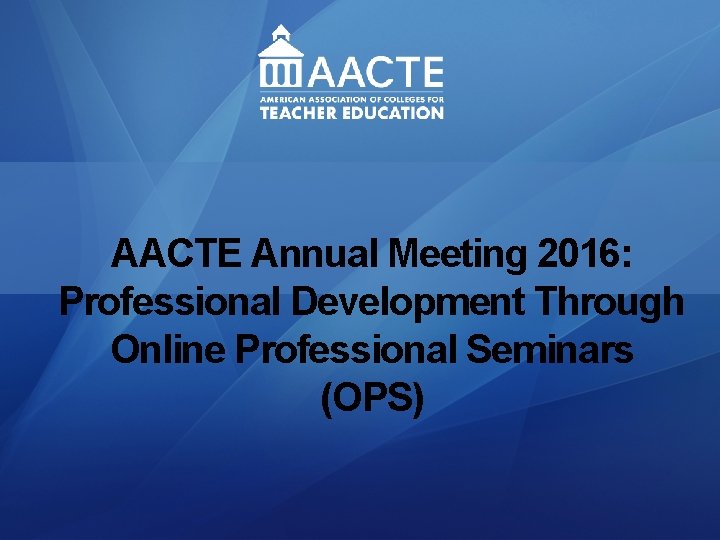 AACTE
AMERICAN ASSOCIATION OF COLLEGES FOR
TEACHER EDUCATION

AACTE Annual Meeting 2016: Professional Development Through Online Professional Seminars (OPS)